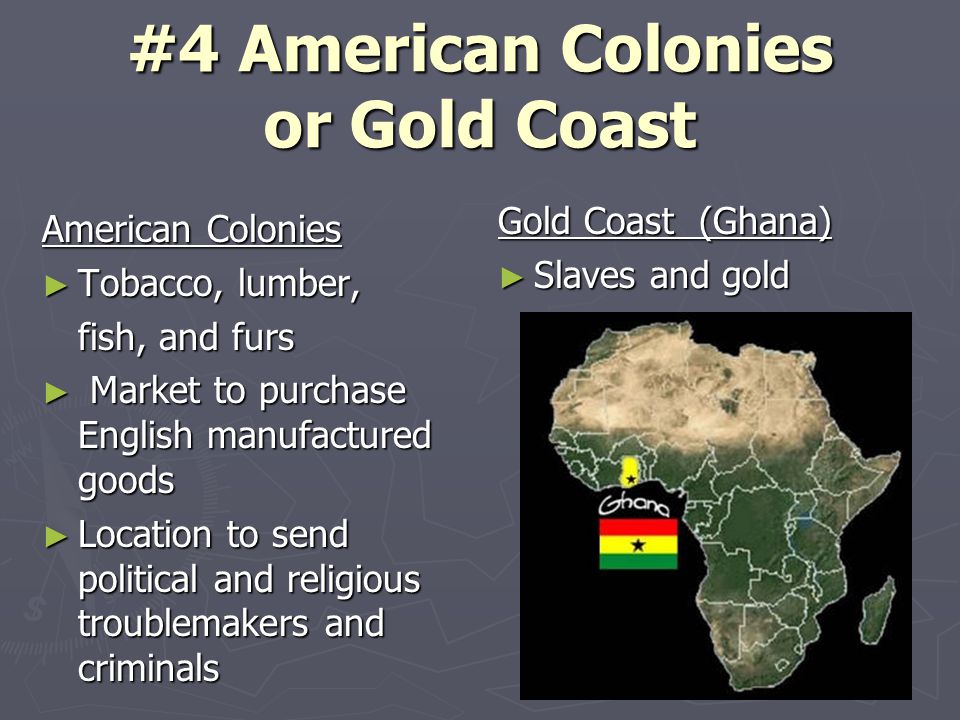 #4 American Colonies or Gold Coast

American Colonies

► Tobacco, lumber, fish, and furs

► Market to purchase English manufactured goods

► Location to send political and religious troublemakers and criminals

Gold Coast (Ghana)

► Slaves and gold

Ghana